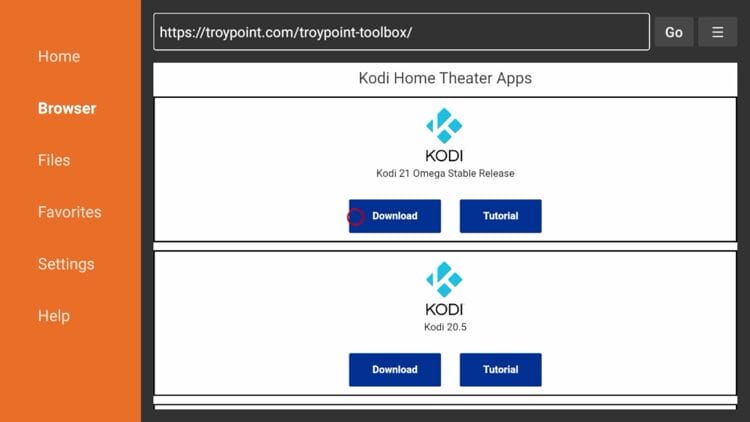 Home

Browser

Files

Favorites

Settings

Help

https://troypoint.com/troypoint-toolbox/

Go

☰

Kodi Home Theater Apps

KODI

Kodi 21 Omega Stable Release

Download

Tutorial

KODI

Kodi 20.5

Download

Tutorial